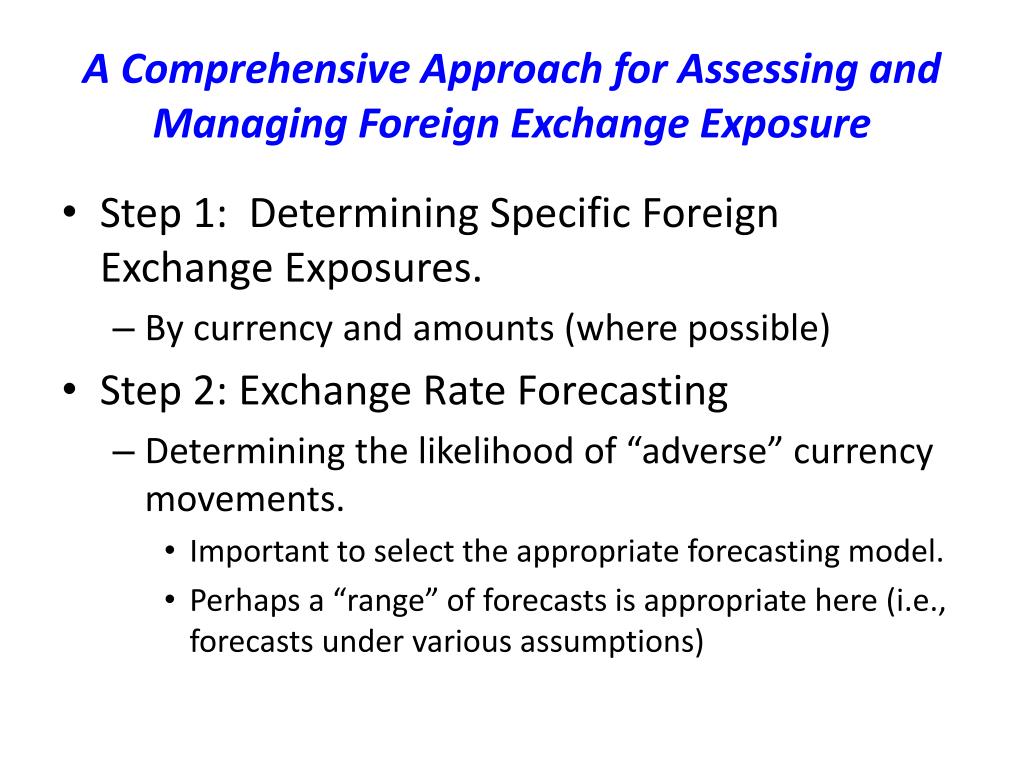 A Comprehensive Approach for Assessing and Managing Foreign Exchange Exposure

• Step 1: Determining Specific Foreign Exchange Exposures.
– By currency and amounts (where possible)
• Step 2: Exchange Rate Forecasting
– Determining the likelihood of “adverse” currency movements.
• Important to select the appropriate forecasting model.
• Perhaps a “range” of forecasts is appropriate here (i.e., forecasts under various assumptions)